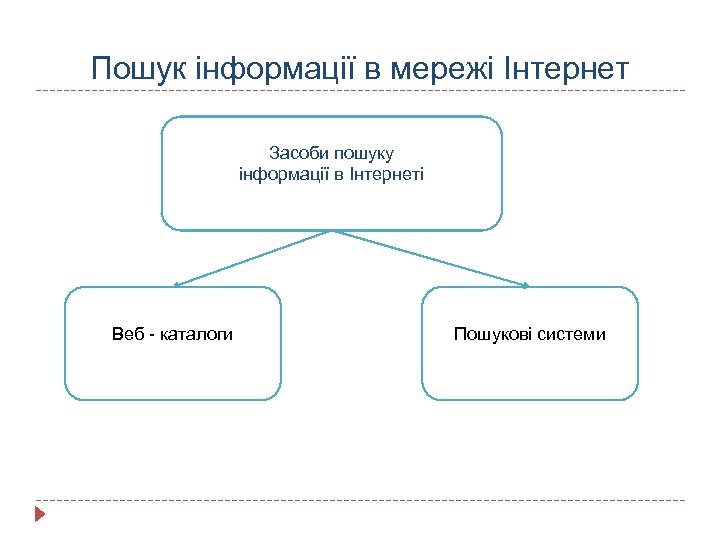 Пошук інформації в мережі Інтернет

Засоби пошуку інформації в Інтернеті

Веб - каталоги

Пошукові системи